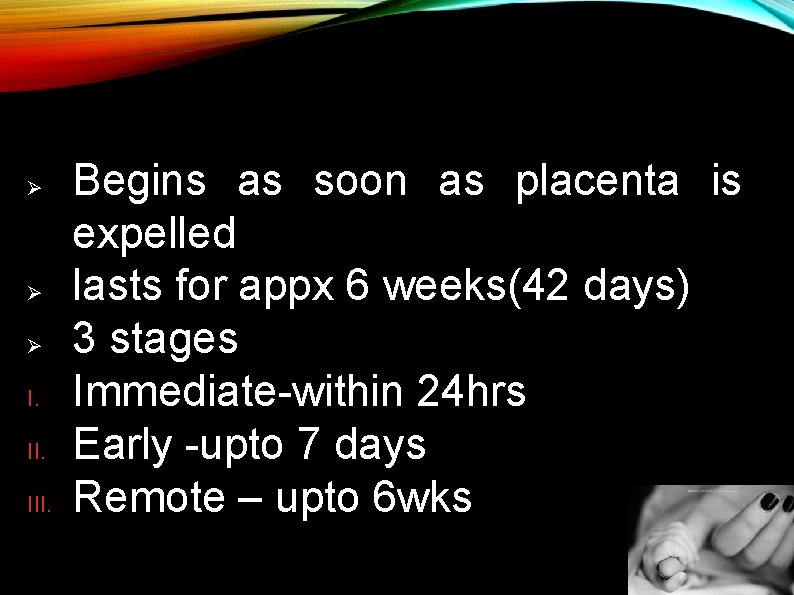 ➢ Begins as soon as placenta is expelled
➢ lasts for appx 6 weeks(42 days)
➢ 3 stages
I. Immediate-within 24hrs
II. Early -upto 7 days
III. Remote – upto 6wks